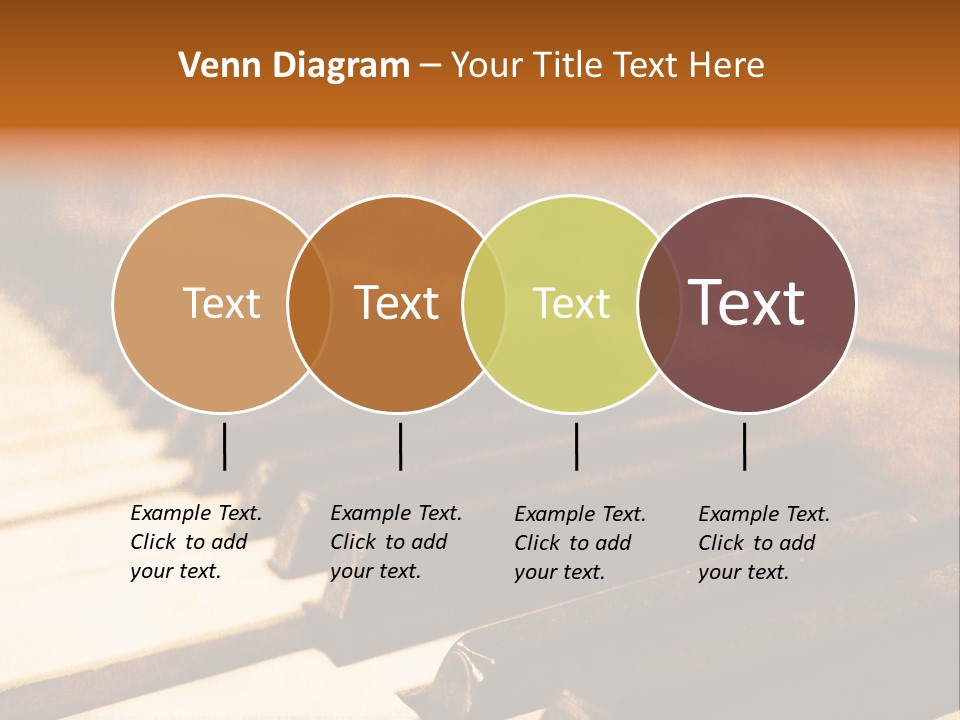 Venn Diagram – Your Title Text Here

Text

Text

Text

Text

Example Text. Click to add your text.

Example Text. Click to add your text.

Example Text. Click to add your text.

Example Text. Click to add your text.